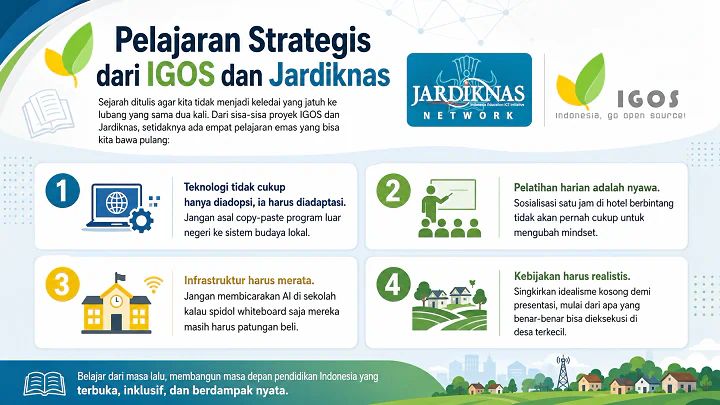 Pelajaran Strategis dari IGOS dan Jardiknas

Sejarah ditulis agar kita tidak menjadi keledai yang jatuh ke lubang yang sama dua kali. Dari sisa-sisa proyek IGOS dan Jardiknas, setidaknya ada empat pelajaran emas yang bisa kita bawa pulang:

JARDIKNAS
Indonesia Education ICT Initiative
NETWORK

IGOS
Indonesia, go open source!

1
Teknologi tidak cukup hanya diadopsi, ia harus diadaptasi.
Jangan asal copy-paste program luar negeri ke sistem budaya lokal.

2
Pelatihan harian adalah nyawa.
Sosialisasi satu jam di hotel berbintang tidak akan pernah cukup untuk mengubah mindset.

3
Infrastruktur harus merata.
Jangan membicarakan AI di sekolah kalau spidol whiteboard saja mereka masih harus patungan beli.

4
Kebijakan harus realistis.
Singkirkan idealisme kosong demi presentasi, mulai dari apa yang benar-benar bisa dieksekusi di desa terkecil.

Belajar dari masa lalu, membangun masa depan pendidikan Indonesia yang terbuka, inklusif, dan berdampak nyata.